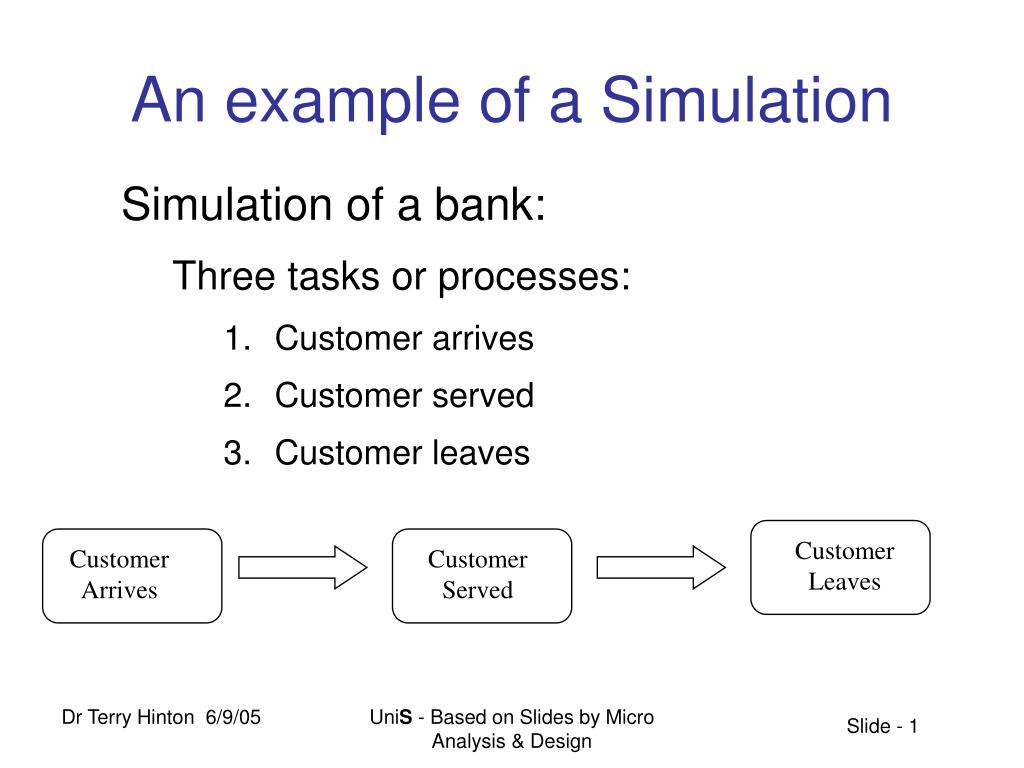 An example of a Simulation

Simulation of a bank:

Three tasks or processes:

1. Customer arrives
2. Customer served
3. Customer leaves

Customer Arrives

Customer Served

Customer Leaves

Dr Terry Hinton 6/9/05

UniS - Based on Slides by Micro Analysis & Design

Slide - 1